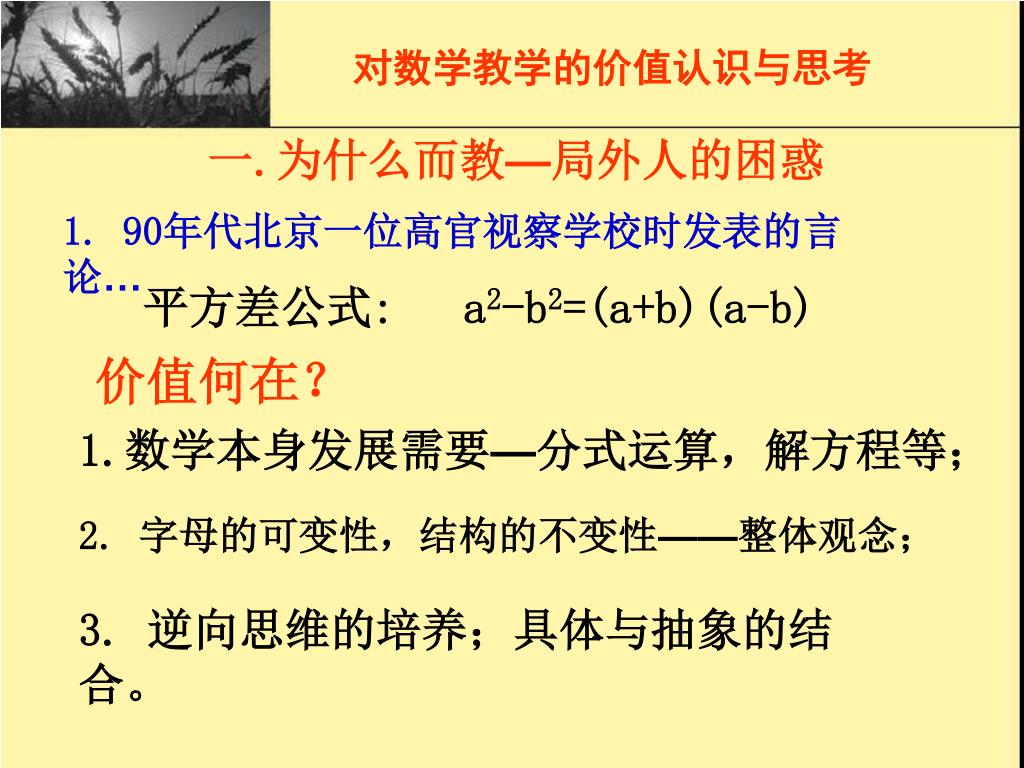 对数学教学的价值认识与思考

一.为什么而教—局外人的困惑

1. 90年代北京一位高官视察学校时发表的言论…

平方差公式: $a^2-b^2=(a+b)(a-b)$

价值何在？

1.数学本身发展需要—分式运算，解方程等；

2. 字母的可变性，结构的不变性——整体观念；

3. 逆向思维的培养；具体与抽象的结合。